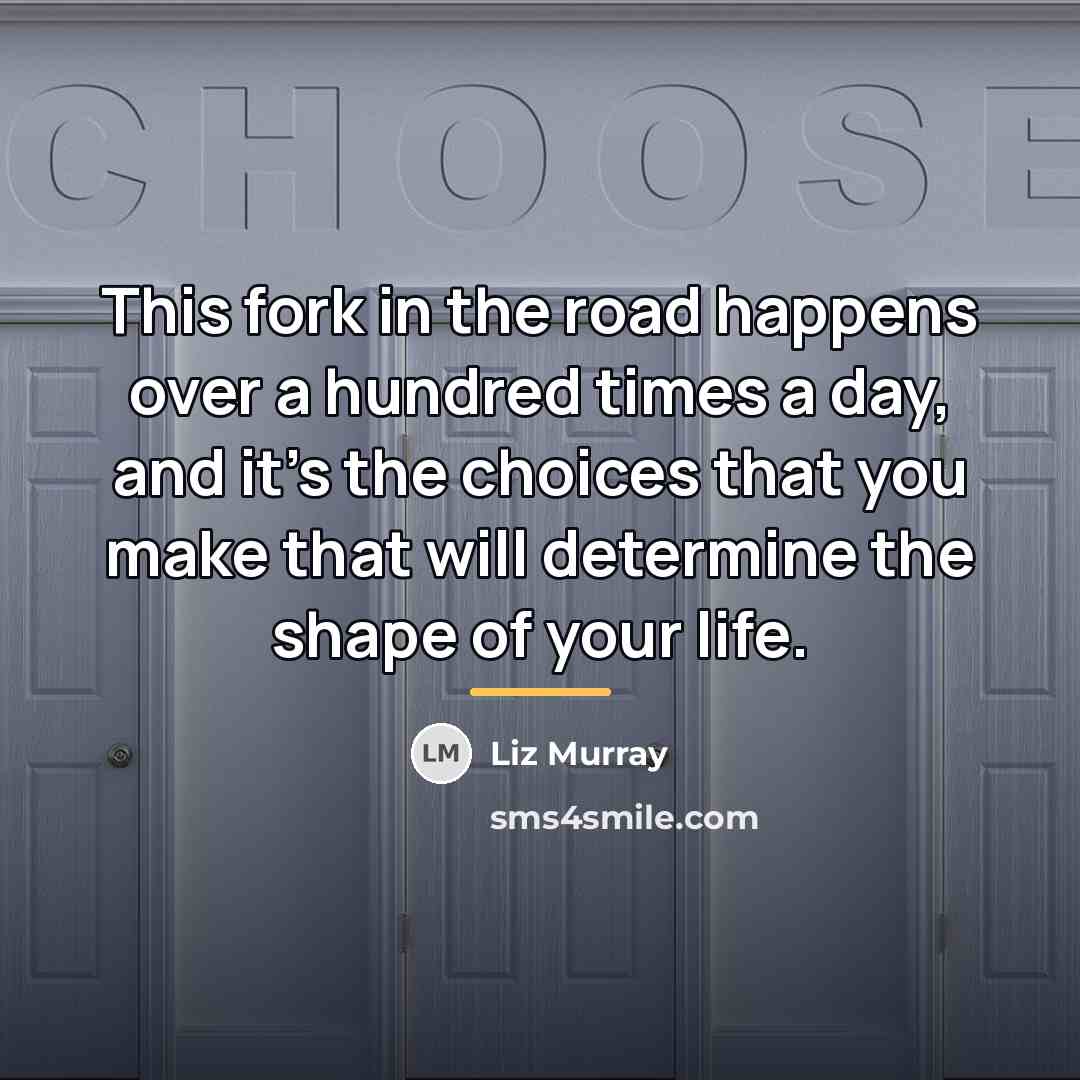 CHOOSE

This fork in the road happens over a hundred times a day, and it's the choices that you make that will determine the shape of your life.

LM Liz Murray

sms4smile.com